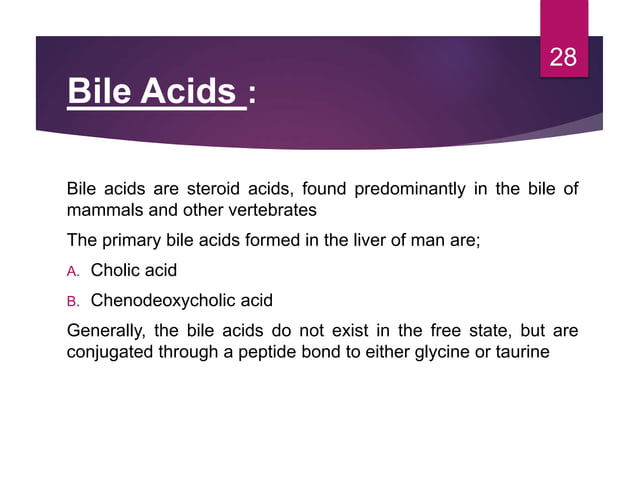 28

Bile Acids :

Bile acids are steroid acids, found predominantly in the bile of mammals and other vertebrates

The primary bile acids formed in the liver of man are;

A. Cholic acid

B. Chenodeoxycholic acid

Generally, the bile acids do not exist in the free state, but are conjugated through a peptide bond to either glycine or taurine